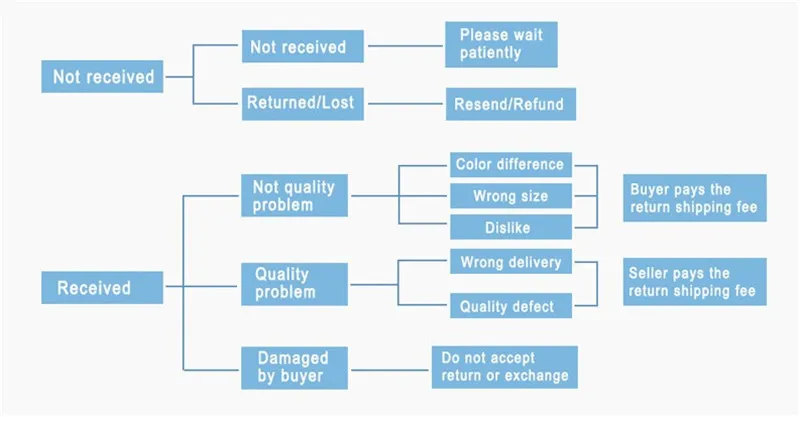 Not received

Not received

Please wait patiently

Returned/Lost

Resend/Refund

Received

Not quality problem

Color difference

Wrong size

Dislike

Buyer pays the return shipping fee

Quality problem

Wrong delivery

Quality defect

Seller pays the return shipping fee

Damaged by buyer

Do not accept return or exchange